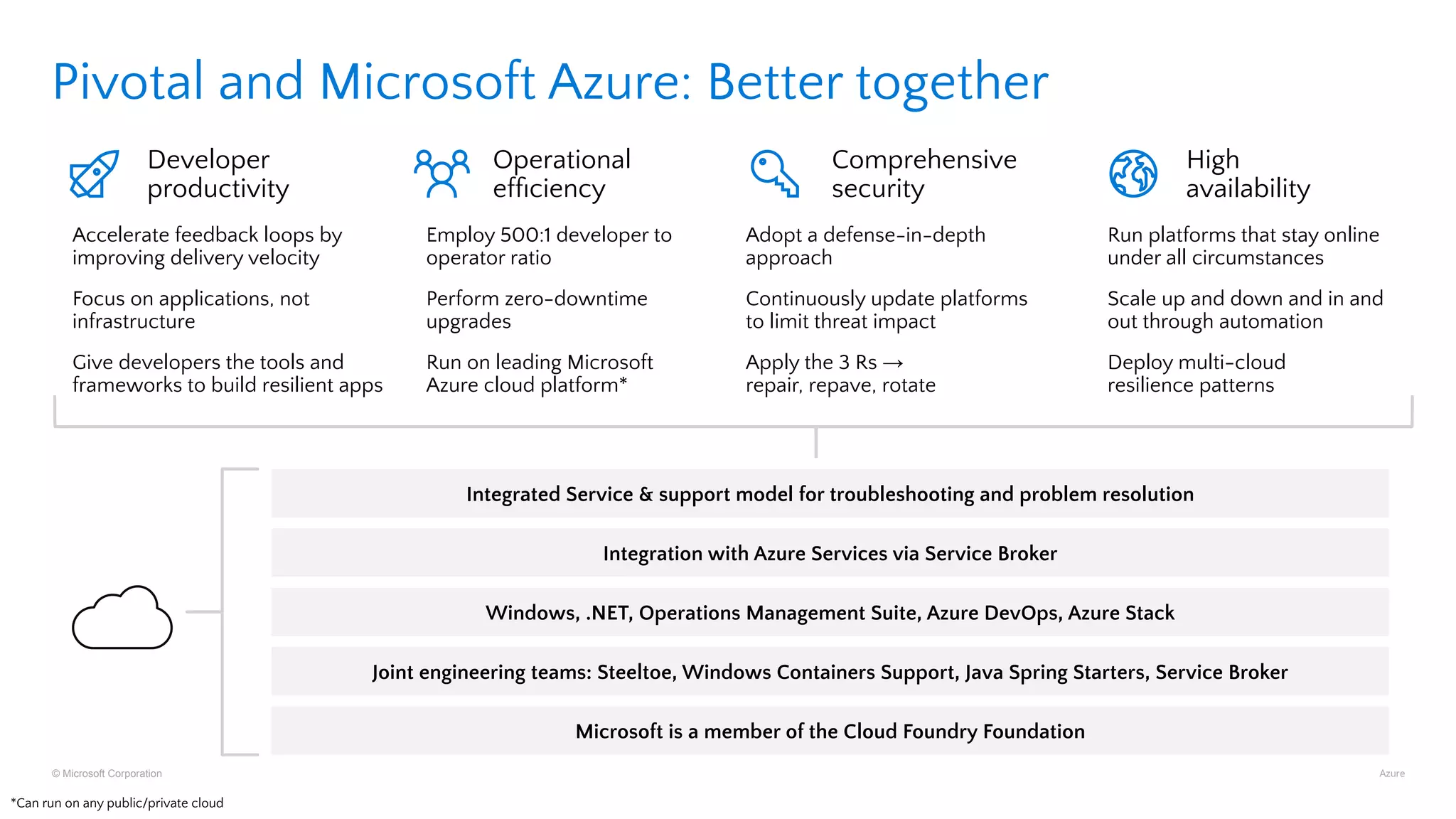 Pivotal and Microsoft Azure: Better together

Developer productivity

Accelerate feedback loops by improving delivery velocity

Focus on applications, not infrastructure

Give developers the tools and frameworks to build resilient apps

Operational efficiency

Employ 500:1 developer to operator ratio

Perform zero-downtime upgrades

Run on leading Microsoft Azure cloud platform*

Comprehensive security

Adopt a defense-in-depth approach

Continuously update platforms to limit threat impact

Apply the 3 Rs → repair, repave, rotate

High availability

Run platforms that stay online under all circumstances

Scale up and down and in and out through automation

Deploy multi-cloud resilience patterns

Integrated Service & support model for troubleshooting and problem resolution

Integration with Azure Services via Service Broker

Windows, .NET, Operations Management Suite, Azure DevOps, Azure Stack

Joint engineering teams: Steeltoe, Windows Containers Support, Java Spring Starters, Service Broker

Microsoft is a member of the Cloud Foundry Foundation

© Microsoft Corporation

Azure

*Can run on any public/private cloud